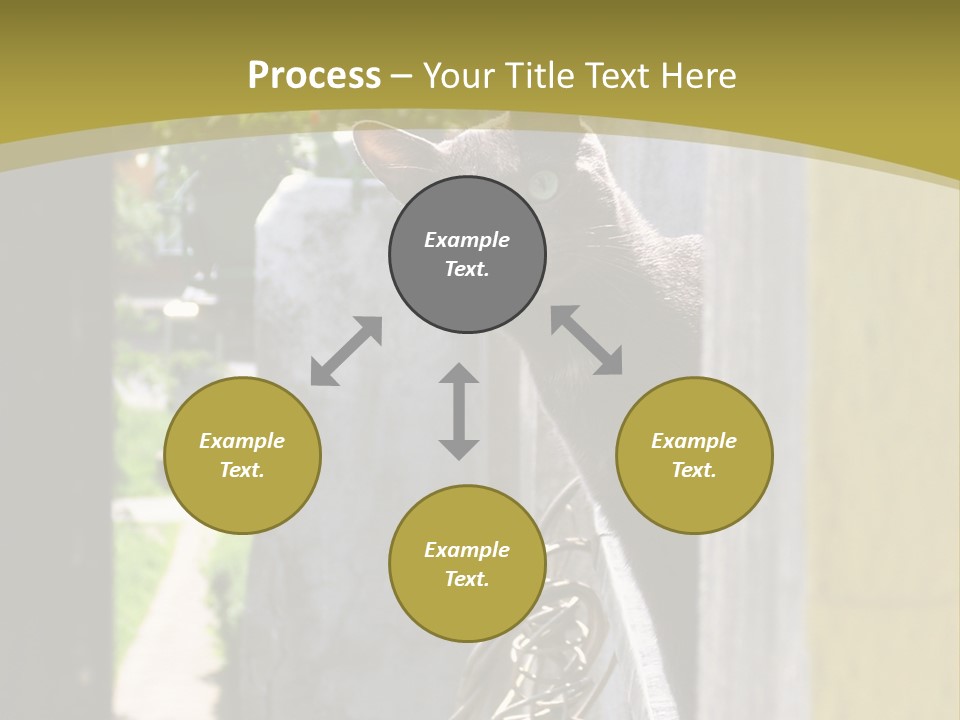 Process – Your Title Text Here

Example Text.

Example Text.

Example Text.

Example Text.